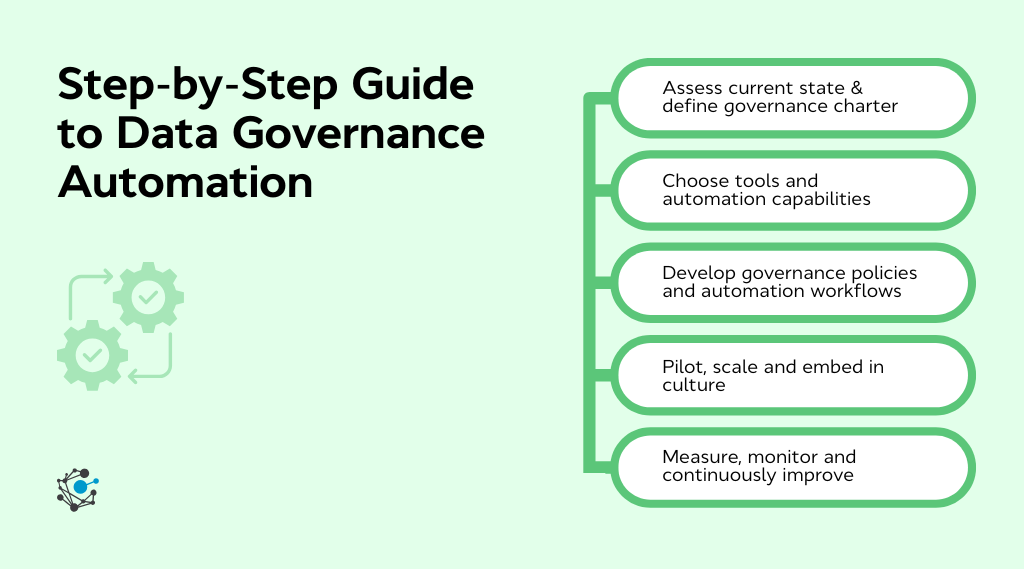 Step-by-Step Guide to Data Governance Automation

Assess current state & define governance charter

Choose tools and automation capabilities

Develop governance policies and automation workflows

Pilot, scale and embed in culture

Measure, monitor and continuously improve